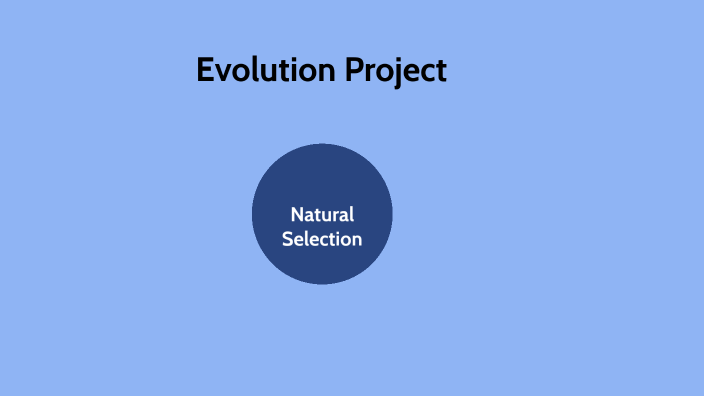 Evolution Project

Natural Selection